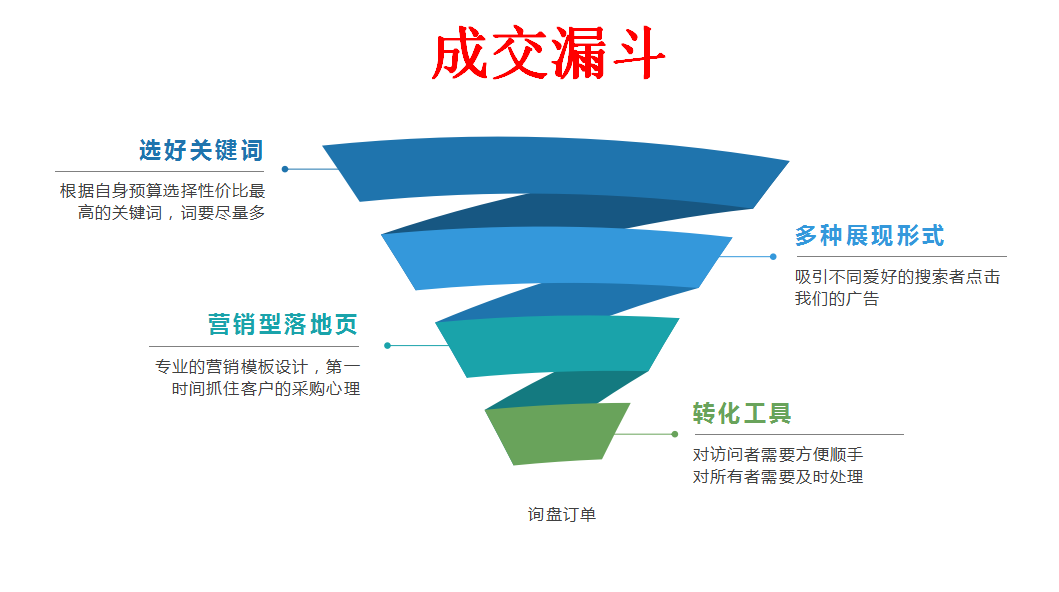 成交漏斗

选好关键词

根据自身预算选择性价比最高的关键词，词要尽量多

多种展现形式

吸引不同爱好的搜索者点击我们的广告

营销型落地页

专业的营销模板设计，第一时间抓住客户的采购心理

转化工具

对访问者需要方便顺手
对所有者需要及时处理

询盘订单